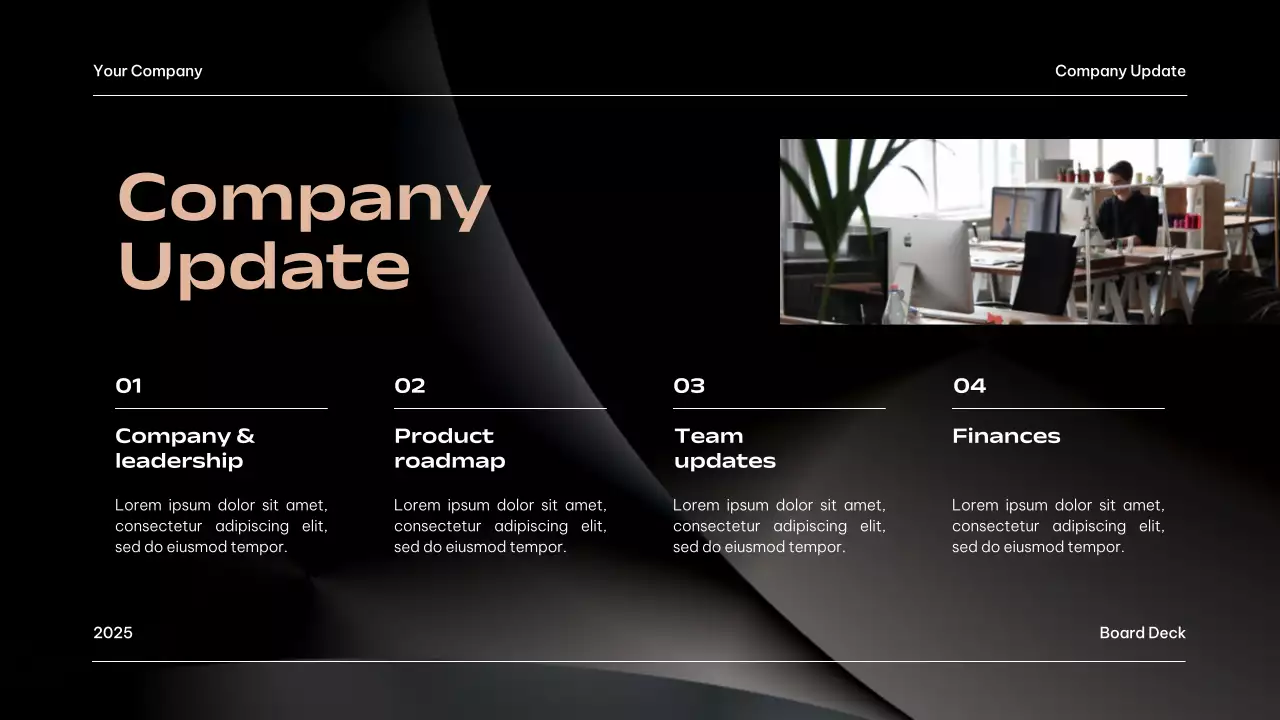 Your Company

Company Update

Company Update

01

Company & leadership

Lorem ipsum dolor sit amet, consectetur adipiscing elit, sed do eiusmod tempor.

02

Product roadmap

Lorem ipsum dolor sit amet, consectetur adipiscing elit, sed do eiusmod tempor.

03

Team updates

Lorem ipsum dolor sit amet, consectetur adipiscing elit, sed do eiusmod tempor.

04

Finances

Lorem ipsum dolor sit amet, consectetur adipiscing elit, sed do eiusmod tempor.

2025

Board Deck